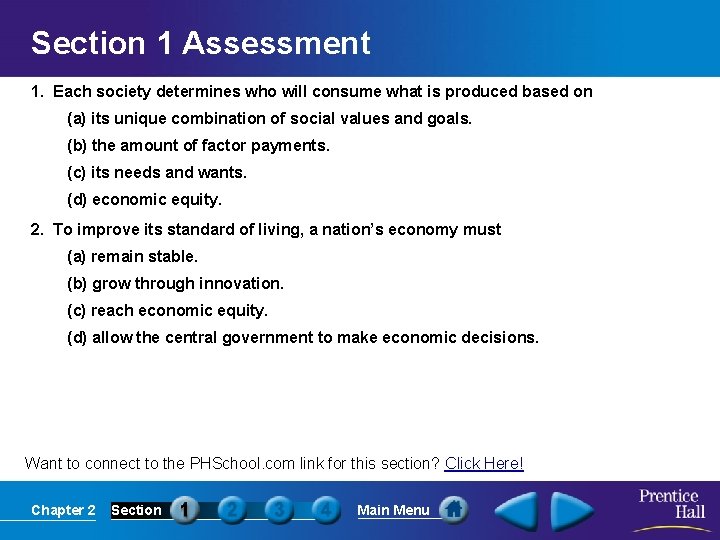 Section 1 Assessment

1. Each society determines who will consume what is produced based on
(a) its unique combination of social values and goals.
(b) the amount of factor payments.
(c) its needs and wants.
(d) economic equity.

2. To improve its standard of living, a nation's economy must
(a) remain stable.
(b) grow through innovation.
(c) reach economic equity.
(d) allow the central government to make economic decisions.

Want to connect to the PHSchool.com link for this section? Click Here!

Chapter 2 Section 1 2 3 4 Main Menu

Prentice Hall